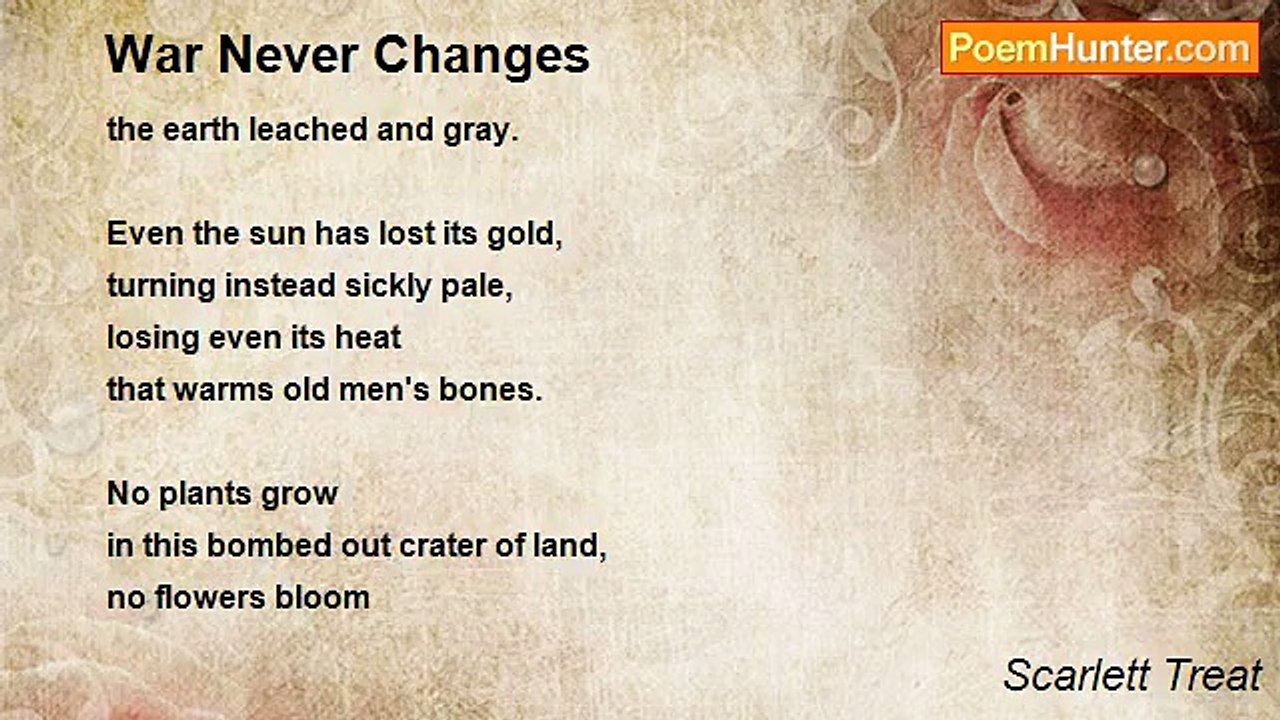 War Never Changes

PoemHunter.com

the earth leached and gray.

Even the sun has lost its gold,
turning instead sickly pale,
losing even its heat
that warms old men's bones.

No plants grow
in this bombed out crater of land,
no flowers bloom

Scarlett Treat